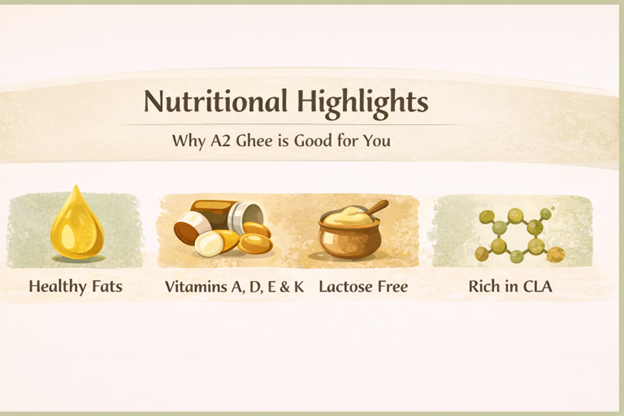 Nutritional Highlights

Why A2 Ghee is Good for You

Healthy Fats

Vitamins A, D, E & K

Lactose Free

Rich in CLA